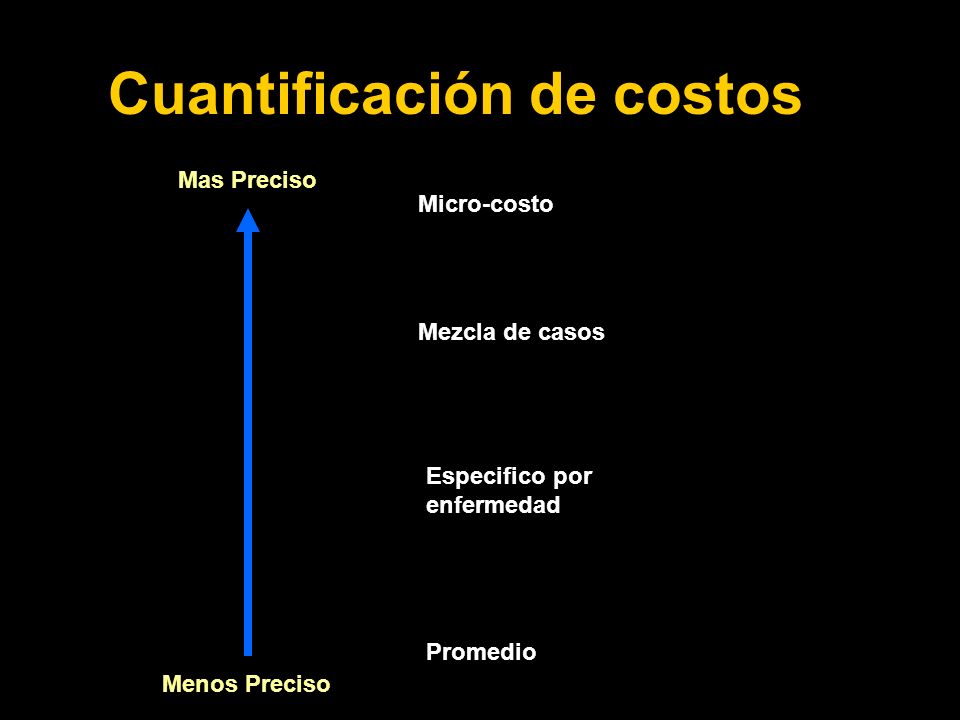 Cuantificación de costos

Mas Preciso

Micro-costo

Mezcla de casos

Especifico por enfermedad

Promedio

Menos Preciso